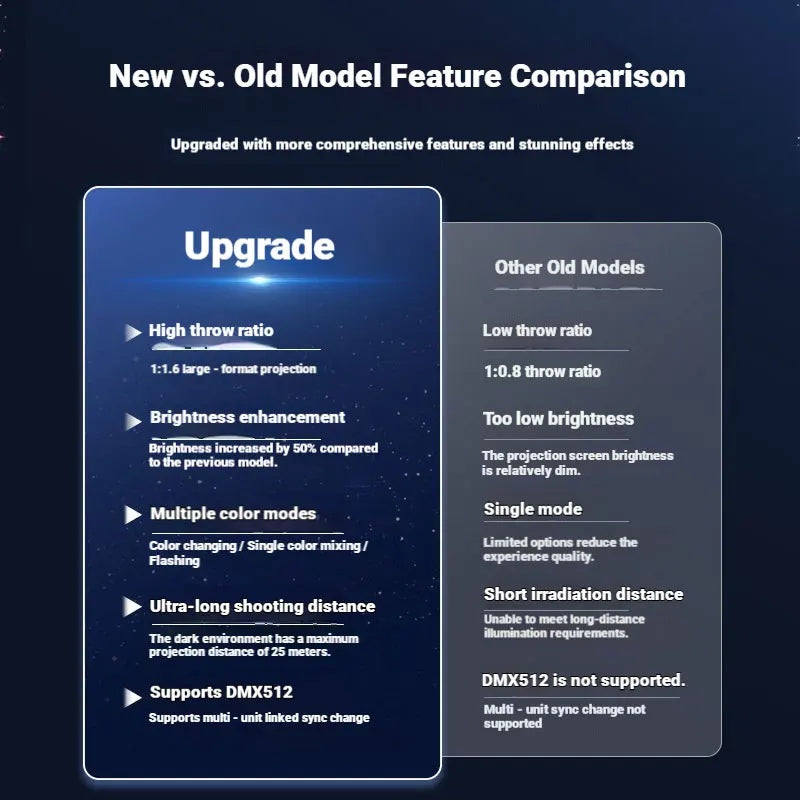 New vs. Old Model Feature Comparison

Upgraded with more comprehensive features and stunning effects

Upgrade

High throw ratio

1:1.6 large - format projection

Brightness enhancement

Brightness increased by 50% compared to the previous model.

Multiple color modes

Color changing / Single color mixing / Flashing

Ultra-long shooting distance

The dark environment has a maximum projection distance of 25 meters.

Supports DMX512

Supports multi - unit linked sync change

Other Old Models

Low throw ratio

1:0.8 throw ratio

Too low brightness

The projection screen brightness is relatively dim.

Single mode

Limited options reduce the experience quality.

Short irradiation distance

Unable to meet long-distance illumination requirements.

DMX512 is not supported.

Multi - unit sync change not supported